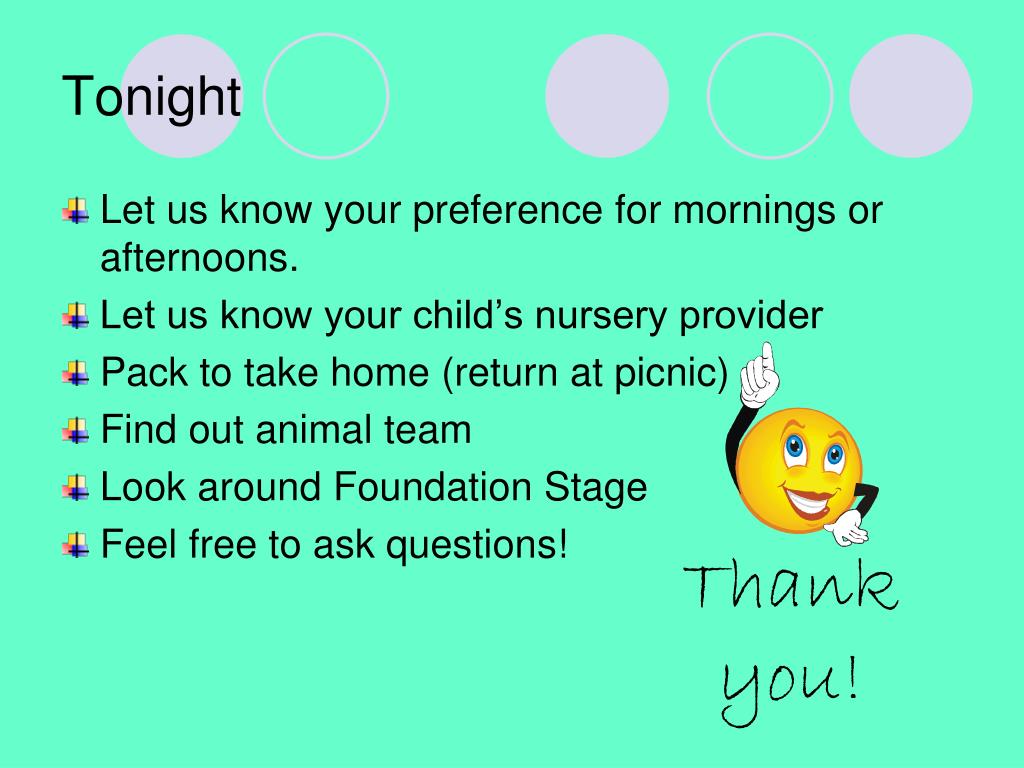 Tonight

Let us know your preference for mornings or afternoons.
Let us know your child’s nursery provider
Pack to take home (return at picnic)
Find out animal team
Look around Foundation Stage
Feel free to ask questions!

Thank you!